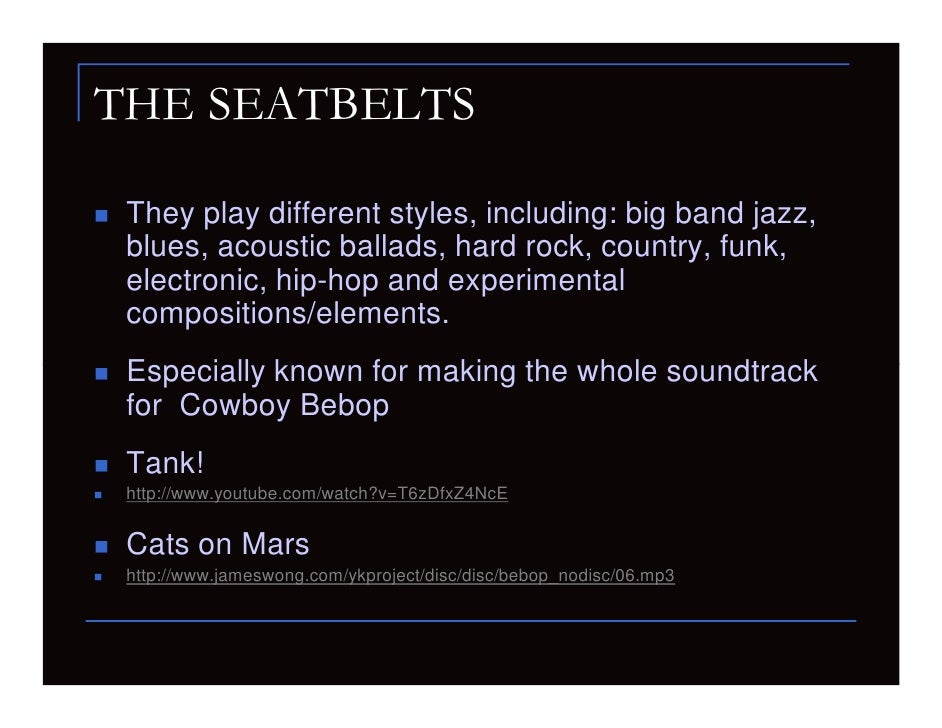 THE SEATBELTS

- They play different styles, including: big band jazz, blues, acoustic ballads, hard rock, country, funk, electronic, hip-hop and experimental compositions/elements.
- Especially known for making the whole soundtrack for Cowboy Bebop
- Tank!
- http://www.youtube.com/watch?v=T6zDfxZ4NcE
- Cats on Mars
- http://www.jameswong.com/ykproject/disc/disc/bebop_nodisc/06.mp3